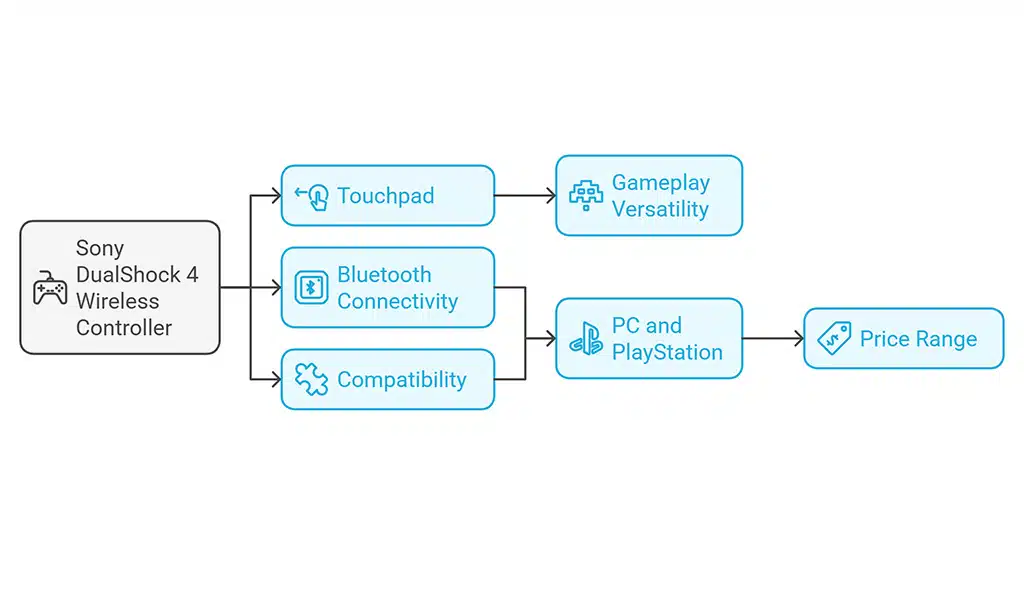 Sony DualShock 4 Wireless Controller

Touchpad

Bluetooth Connectivity

Compatibility

Gameplay Versatility

PC and PlayStation

Price Range